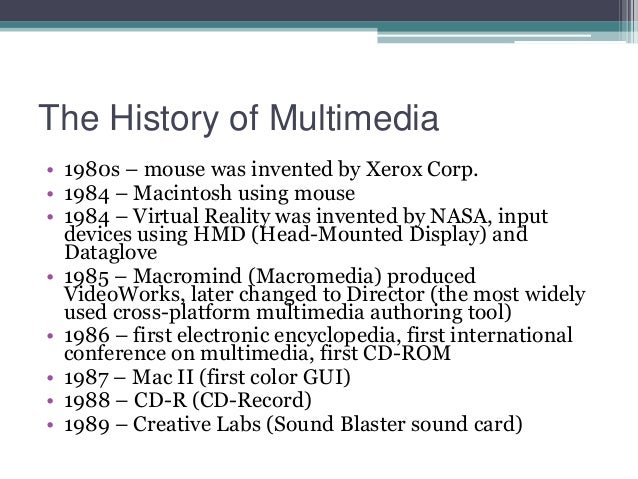 The History of Multimedia

• 1980s – mouse was invented by Xerox Corp.
• 1984 – Macintosh using mouse
• 1984 – Virtual Reality was invented by NASA, input devices using HMD (Head-Mounted Display) and Dataglove
• 1985 – Macromind (Macromedia) produced VideoWorks, later changed to Director (the most widely used cross-platform multimedia authoring tool)
• 1986 – first electronic encyclopedia, first international conference on multimedia, first CD-ROM
• 1987 – Mac II (first color GUI)
• 1988 – CD-R (CD-Record)
• 1989 – Creative Labs (Sound Blaster sound card)